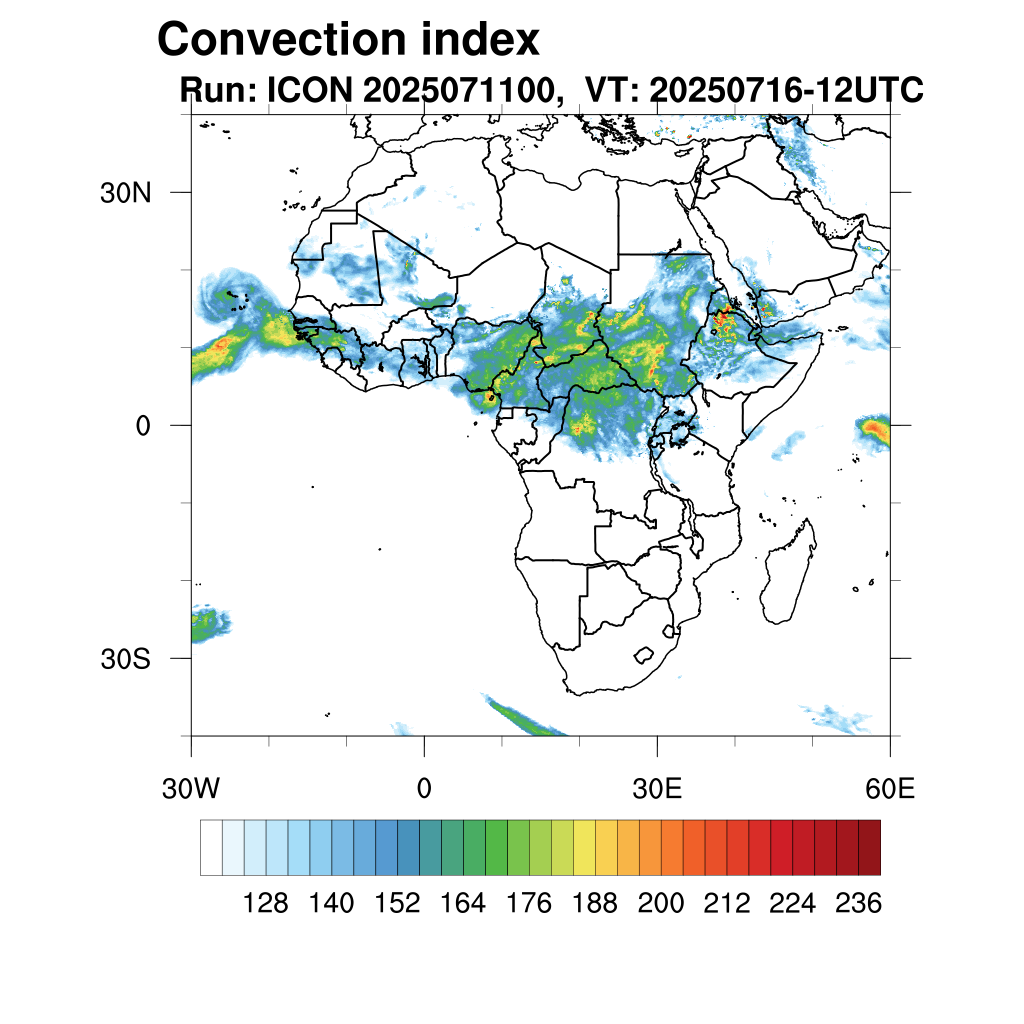 Convection index
Run: ICON 2025071100, VT: 20250716-12UTC

30N
0
30S

30W
0
30E
60E

128 140 152 164 176 188 200 212 224 236